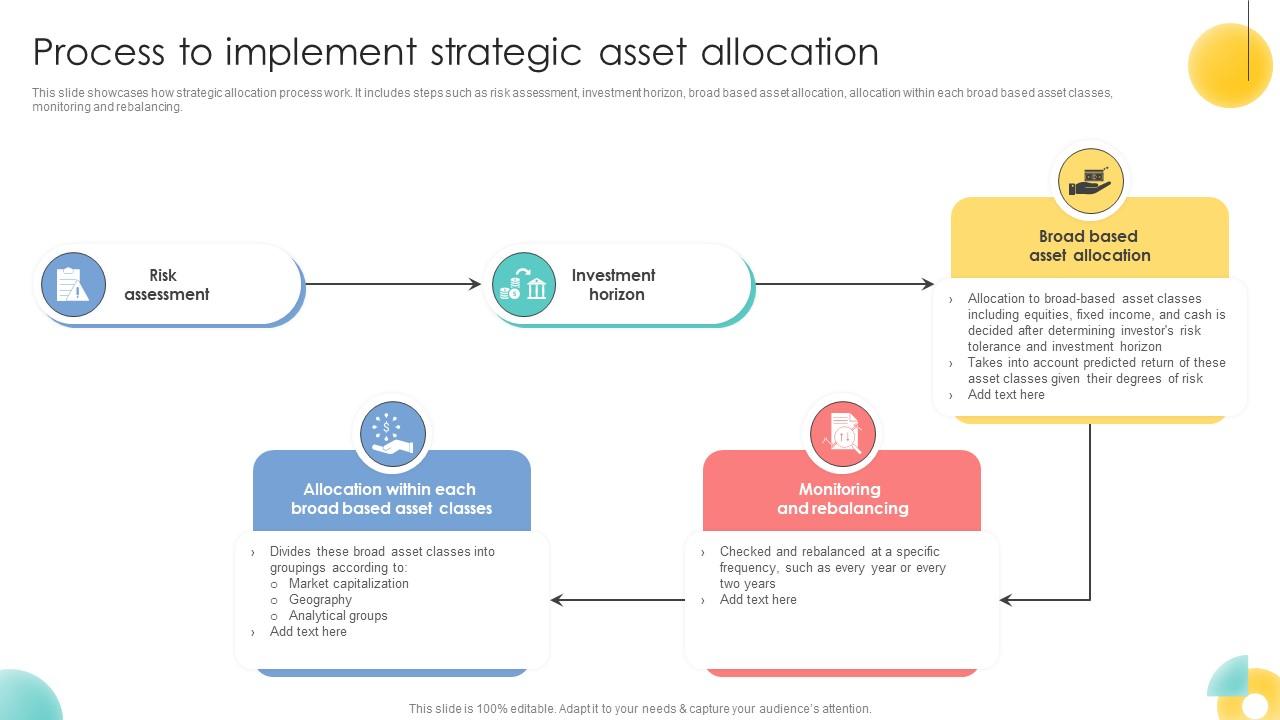 Process to implement strategic asset allocation

This slide showcases how strategic allocation process work. It includes steps such as risk assessment, investment horizon, broad based asset allocation, allocation within each broad based asset classes, monitoring and rebalancing.

Risk assessment

Investment horizon

Broad based asset allocation

› Allocation to broad-based asset classes including equities, fixed income, and cash is decided after determining investor's risk tolerance and investment horizon
› Takes into account predicted return of these asset classes given their degrees of risk
› Add text here

Monitoring and rebalancing

› Checked and rebalanced at a specific frequency, such as every year or every two years
› Add text here

Allocation within each broad based asset classes

› Divides these broad asset classes into groupings according to:
o Market capitalization
o Geography
o Analytical groups
› Add text here

This slide is 100% editable. Adapt it to your needs & capture your audience's attention.